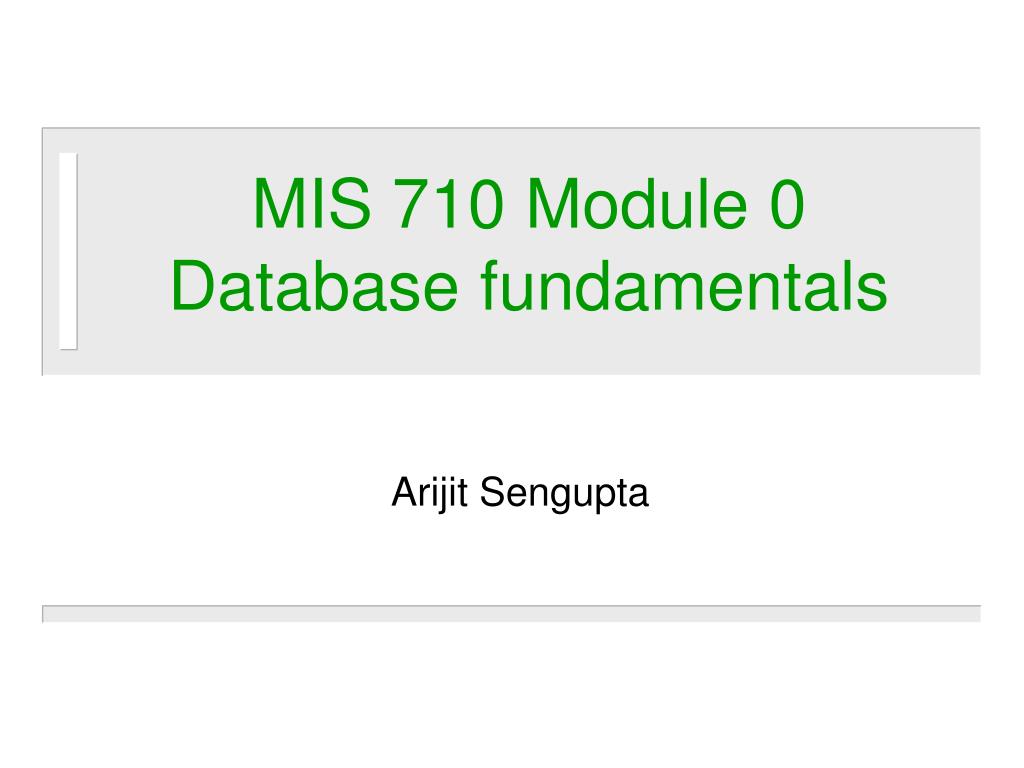 MIS 710 Module 0
Database fundamentals

Arijit Sengupta